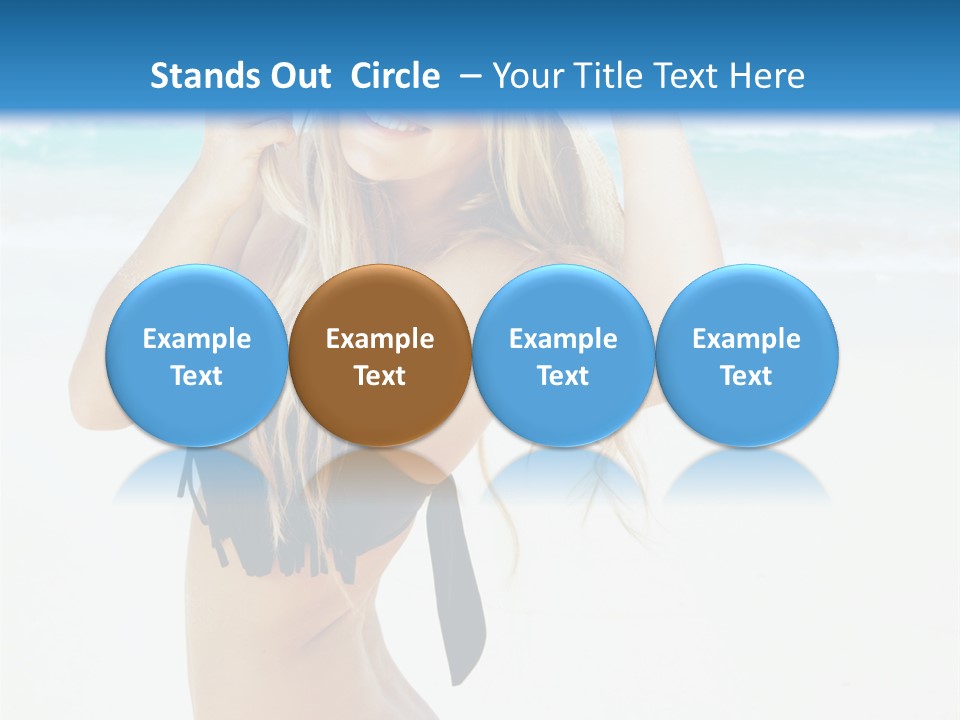 Stands Out Circle – Your Title Text Here

Example Text

Example Text

Example Text

Example Text